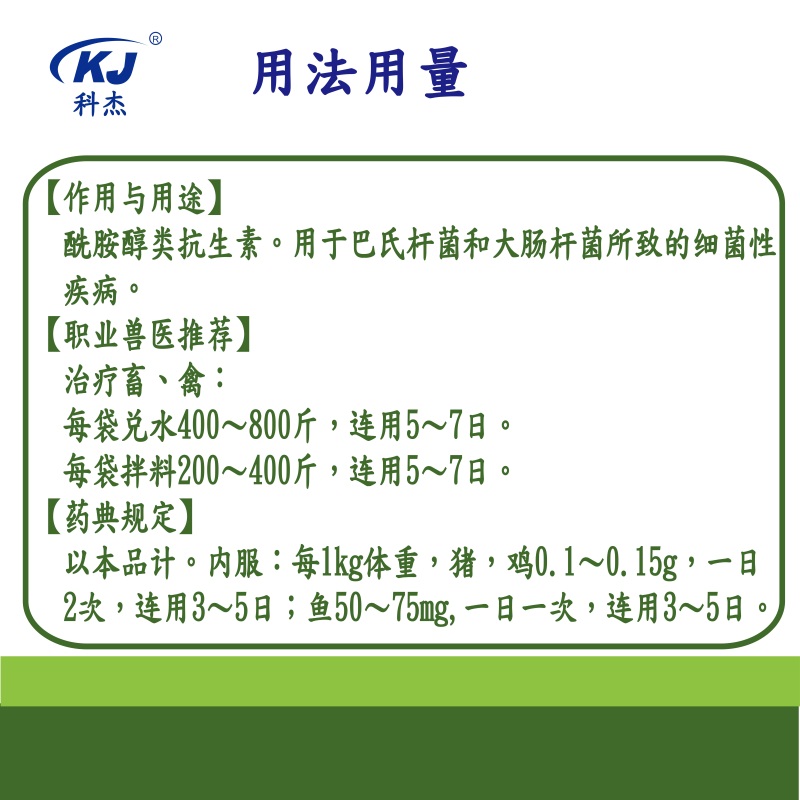 KJ®
科杰

用法用量

【作用与用途】
酰胺醇类抗生素。用于巴氏杆菌和大肠杆菌所致的细菌性疾病。

【职业兽医推荐】
治疗畜、禽：
每袋兑水400～800斤，连用5～7日。
每袋拌料200～400斤，连用5～7日。

【药典规定】
以本品计。内服：每1kg体重，猪，鸡0.1～0.15g，一日2次，连用3～5日；鱼50～75mg,一日一次，连用3～5日。